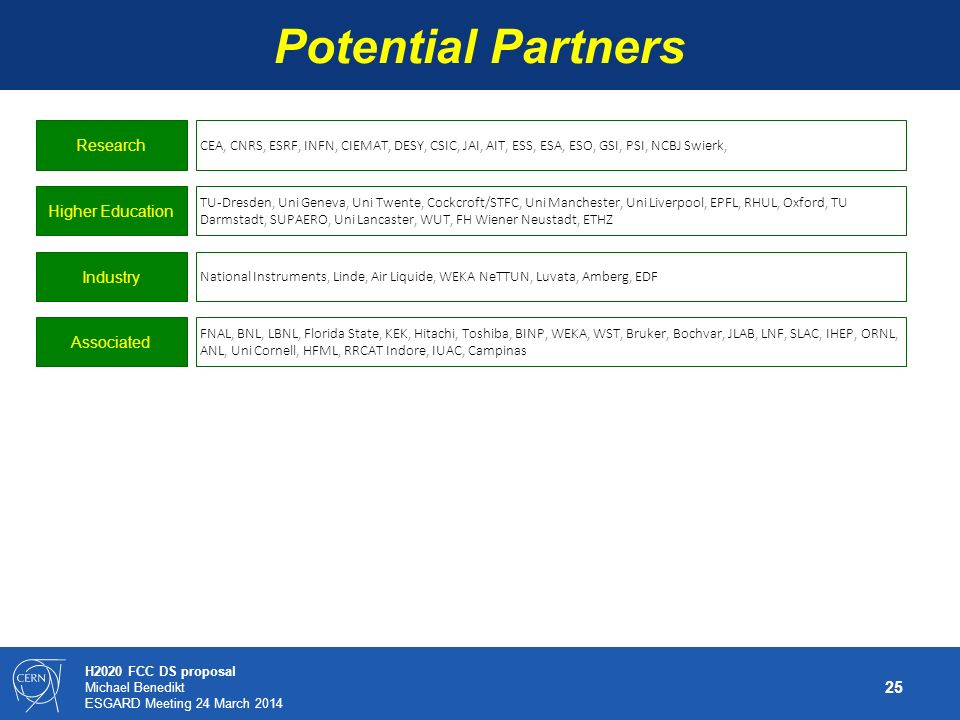 Potential Partners

Research

CEA, CNRS, ESRF, INFN, CIEMAT, DESY, CSIC, JAI, AIT, ESS, ESA, ESO, GSI, PSI, NCBJ Swierk,

Higher Education

TU-Dresden, Uni Geneva, Uni Twente, Cockcroft/STFC, Uni Manchester, Uni Liverpool, EPFL, RHUL, Oxford, TU Darmstadt, SUPAERO, Uni Lancaster, WUT, FH Wiener Neustadt, ETHZ

Industry

National Instruments, Linde, Air Liquide, WEKA NeTTUN, Luvata, Amberg, EDF

Associated

FNAL, BNL, LBNL, Florida State, KEK, Hitachi, Toshiba, BINP, WEKA, WST, Bruker, Bochvar, JLAB, LNF, SLAC, IHEP, ORNL, ANL, Uni Cornell, HFML, RRCAT Indore, IUAC, Campinas

CERN

H2020 FCC DS proposal
Michael Benedikt
ESGARD Meeting 24 March 2014

25